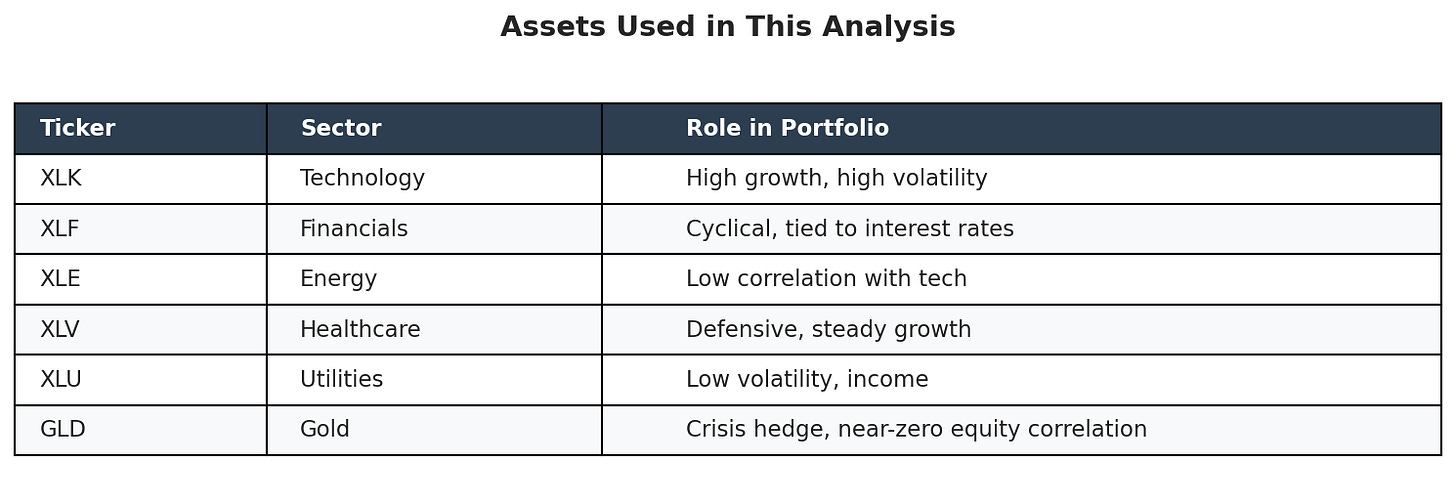 Assets Used in This Analysis

| Ticker | Sector | Role in Portfolio |
|---|---|---|
| XLK | Technology | High growth, high volatility |
| XLF | Financials | Cyclical, tied to interest rates |
| XLE | Energy | Low correlation with tech |
| XLV | Healthcare | Defensive, steady growth |
| XLU | Utilities | Low volatility, income |
| GLD | Gold | Crisis hedge, near-zero equity correlation |